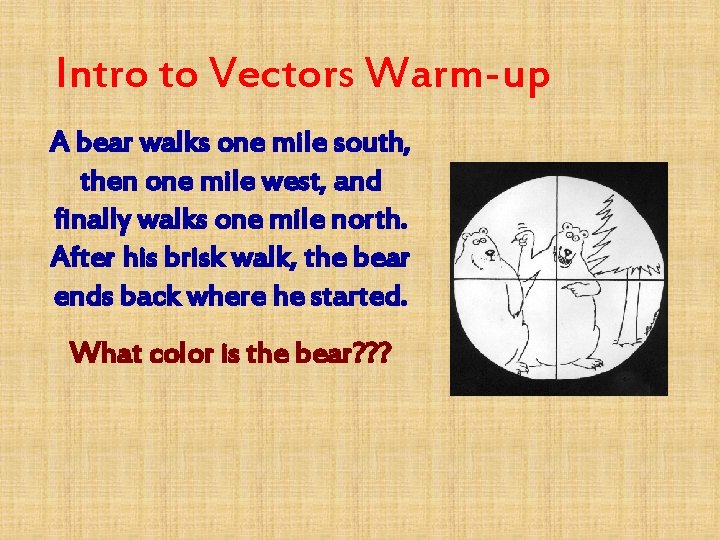 Intro to Vectors Warm-up

A bear walks one mile south, then one mile west, and finally walks one mile north. After his brisk walk, the bear ends back where he started.

What color is the bear???